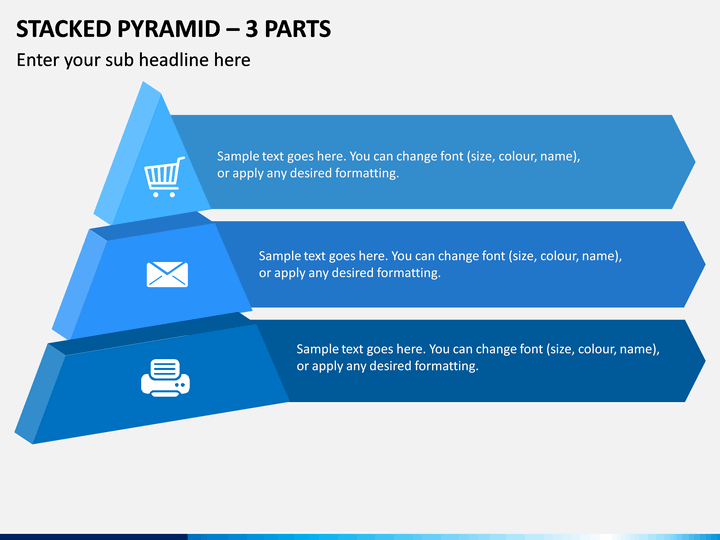 STACKED PYRAMID – 3 PARTS

Enter your sub headline here

Sample text goes here. You can change font (size, colour, name), or apply any desired formatting.

Sample text goes here. You can change font (size, colour, name), or apply any desired formatting.

Sample text goes here. You can change font (size, colour, name), or apply any desired formatting.